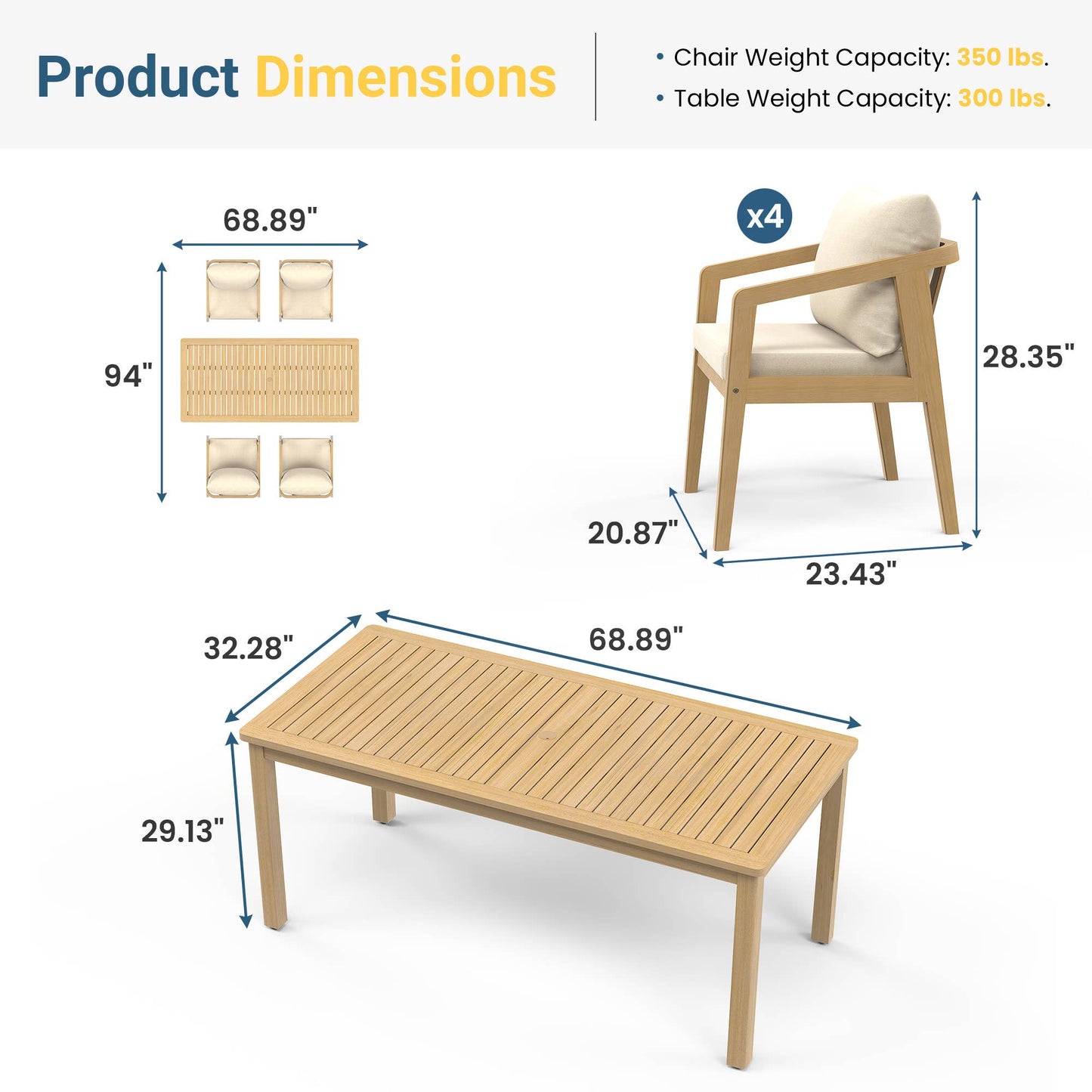 Product Dimensions

• Chair Weight Capacity: 350 lbs.
• Table Weight Capacity: 300 lbs.

68.89"

94"

x4

28.35"

20.87"

23.43"

32.28"

68.89"

29.13"